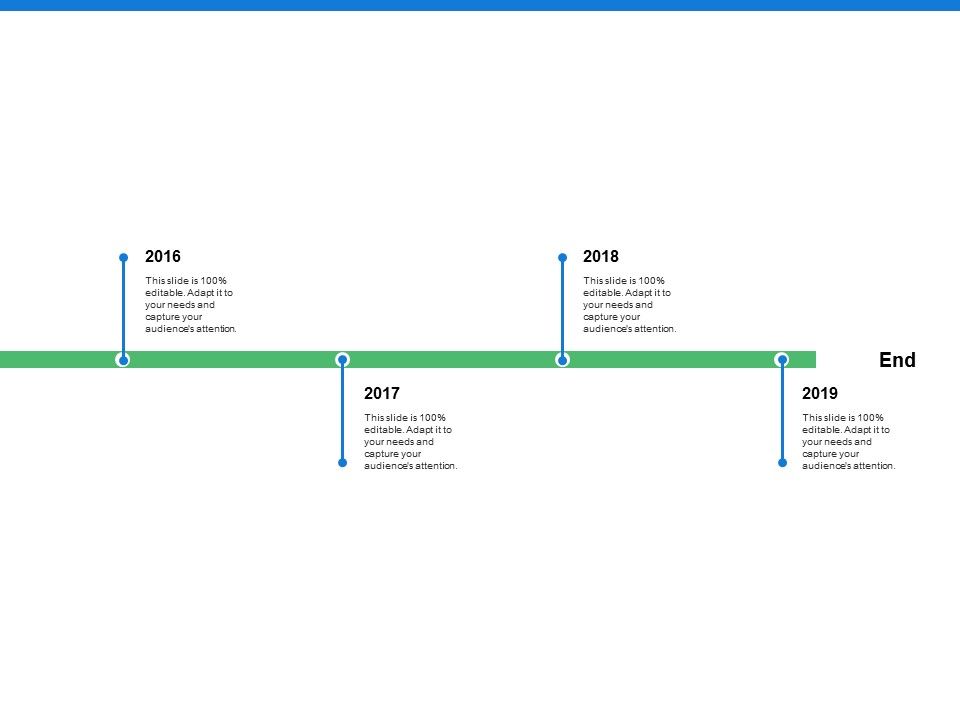 2016

This slide is 100% editable. Adapt it to your needs and capture your audience's attention.

2017

This slide is 100% editable. Adapt it to your needs and capture your audience's attention.

2018

This slide is 100% editable. Adapt it to your needs and capture your audience's attention.

2019

This slide is 100% editable. Adapt it to your needs and capture your audience's attention.

End